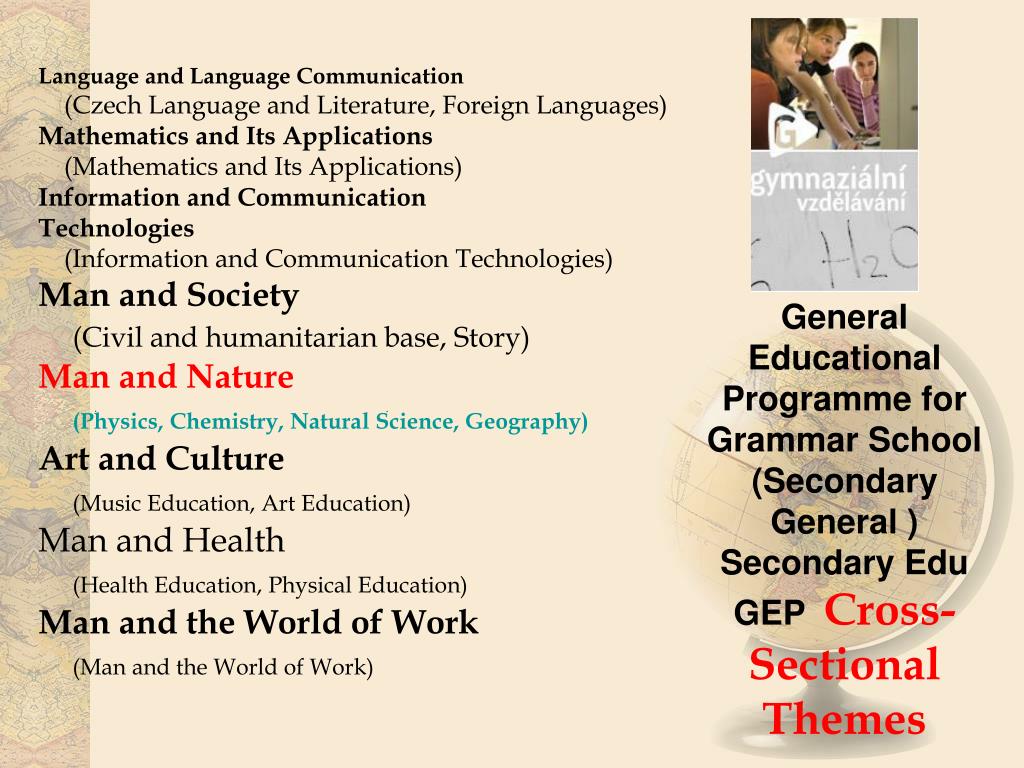 Language and Language Communication
(Czech Language and Literature, Foreign Languages)
Mathematics and Its Applications
(Mathematics and Its Applications)
Information and Communication Technologies
(Information and Communication Technologies)
Man and Society
(Civil and humanitarian base, Story)
Man and Nature
(Physics, Chemistry, Natural Science, Geography)
Art and Culture
(Music Education, Art Education)
Man and Health
(Health Education, Physical Education)
Man and the World of Work
(Man and the World of Work)

G
gymnaziální vzdělávání
$H_2O$

General Educational Programme for Grammar School (Secondary General ) Secondary Edu
GEP Cross-Sectional Themes